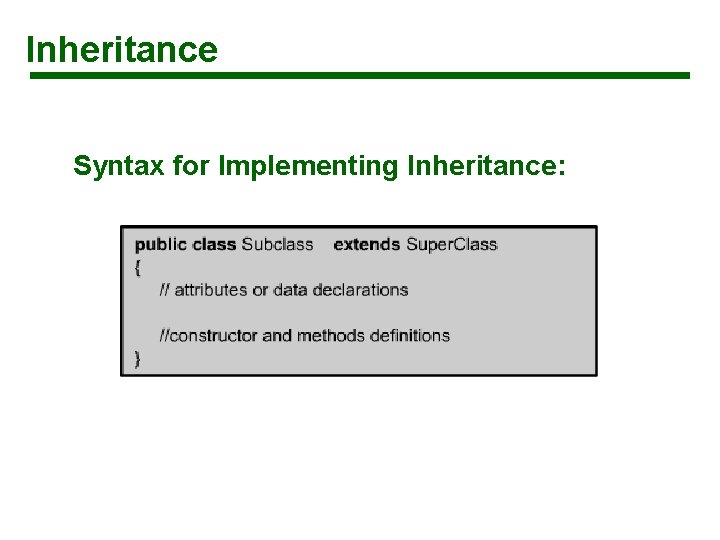 Inheritance

Syntax for Implementing Inheritance:

public class Subclass extends SuperClass
{
// attributes or data declarations

//constructor and methods definitions
}